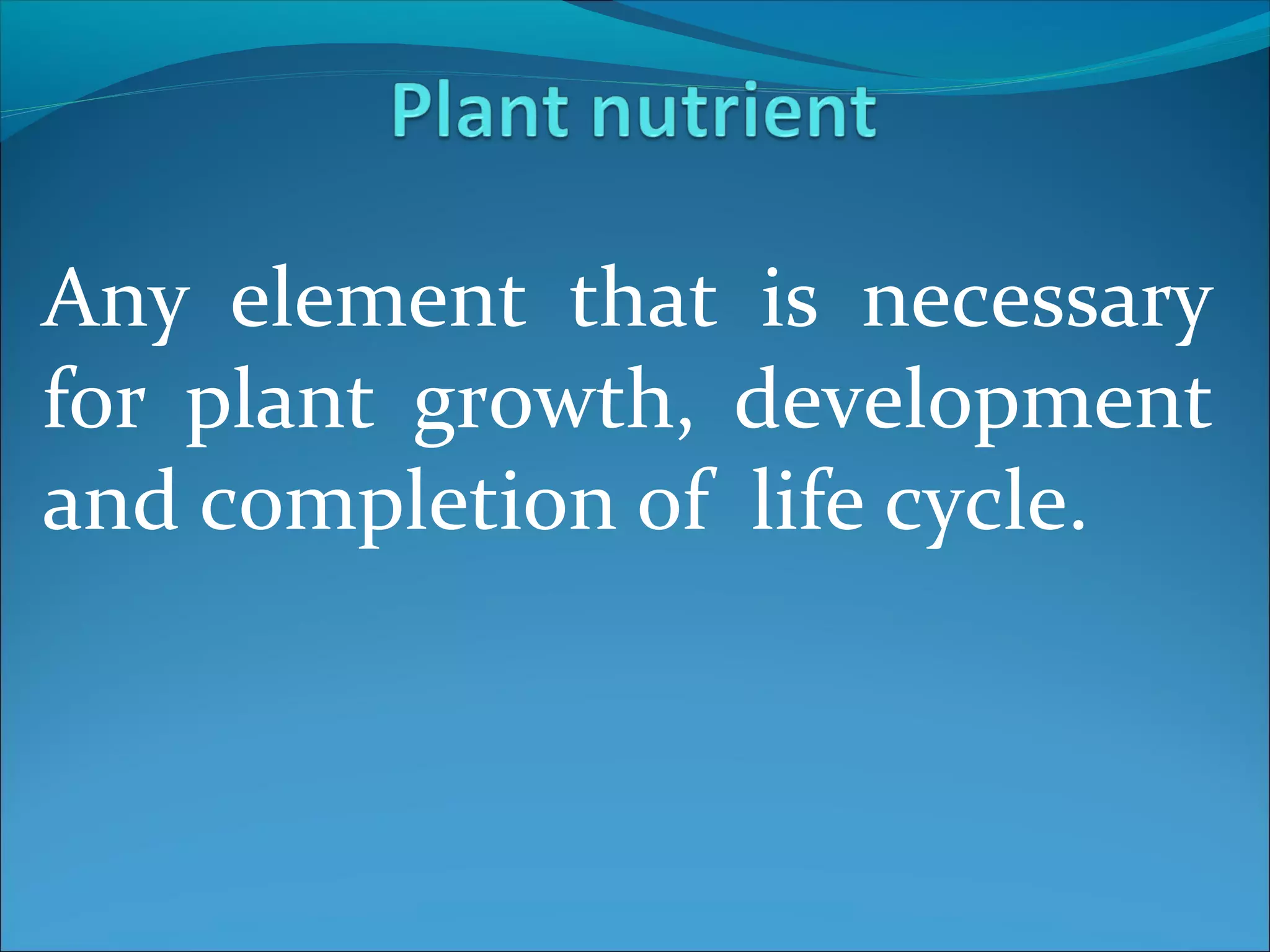 Plant nutrient

Any element that is necessary for plant growth, development and completion of life cycle.